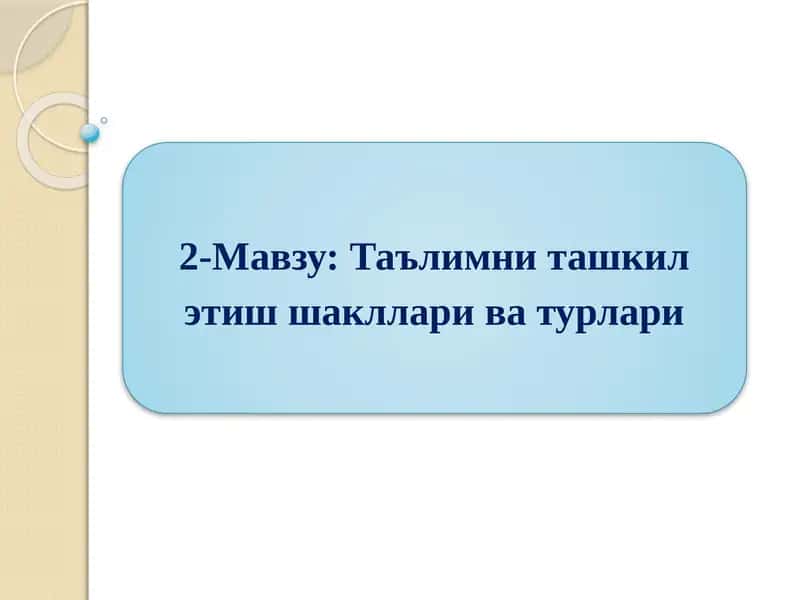 2-Мавзу: Таълимни ташкил этиш шакллари ва турлари